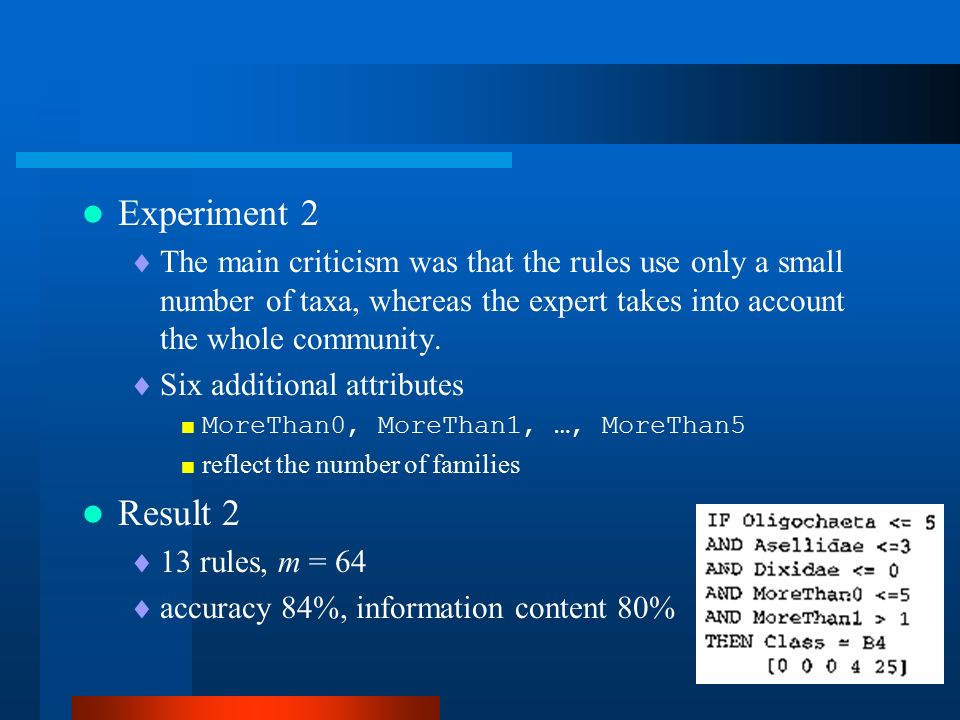 Experiment 2

The main criticism was that the rules use only a small number of taxa, whereas the expert takes into account the whole community.

Six additional attributes

MoreThan0, MoreThan1, …, MoreThan5

reflect the number of families

Result 2

13 rules, $m = 64$

accuracy 84%, information content 80%

IF Oligochaeta <= 5
AND Asellidae <=3
AND Dixidae <= 0
AND MoreThan0 <=5
AND MoreThan1 > 1
THEN Class = B4
[0 0 0 4 25]